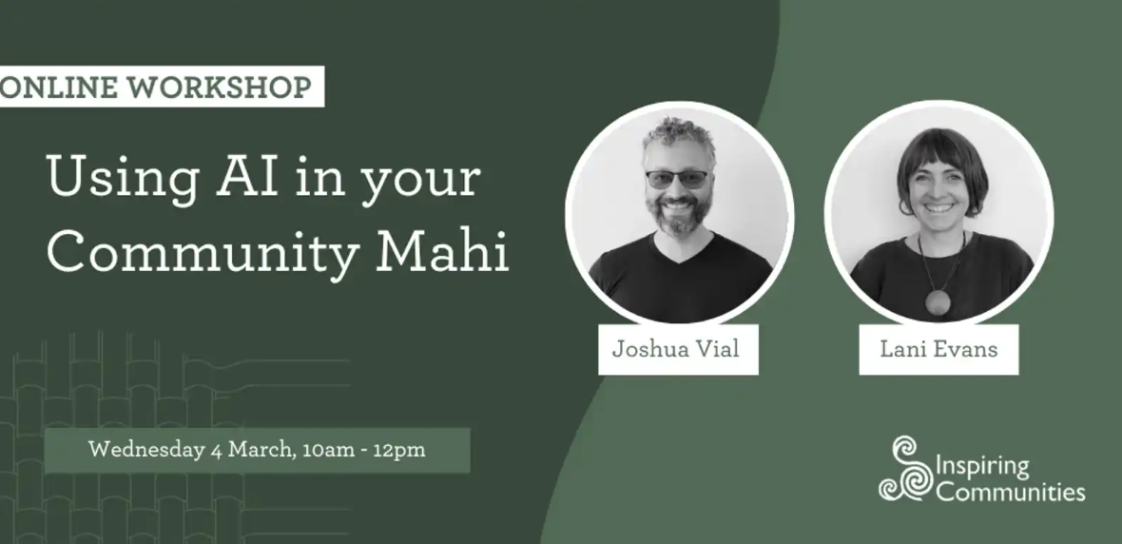 ONLINE WORKSHOP

Using AI in your Community Mahi

Joshua Vial

Lani Evans

Wednesday 4 March, 10am - 12pm

Inspiring Communities